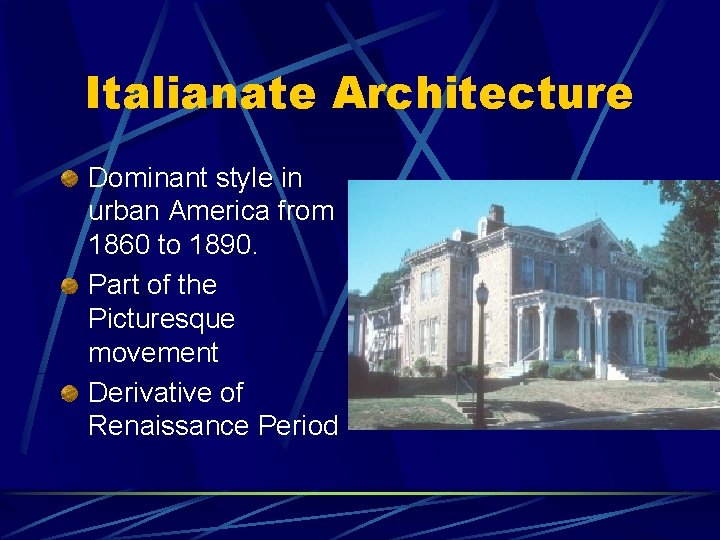 Italianate Architecture

Dominant style in urban America from 1860 to 1890.

Part of the Picturesque movement

Derivative of Renaissance Period